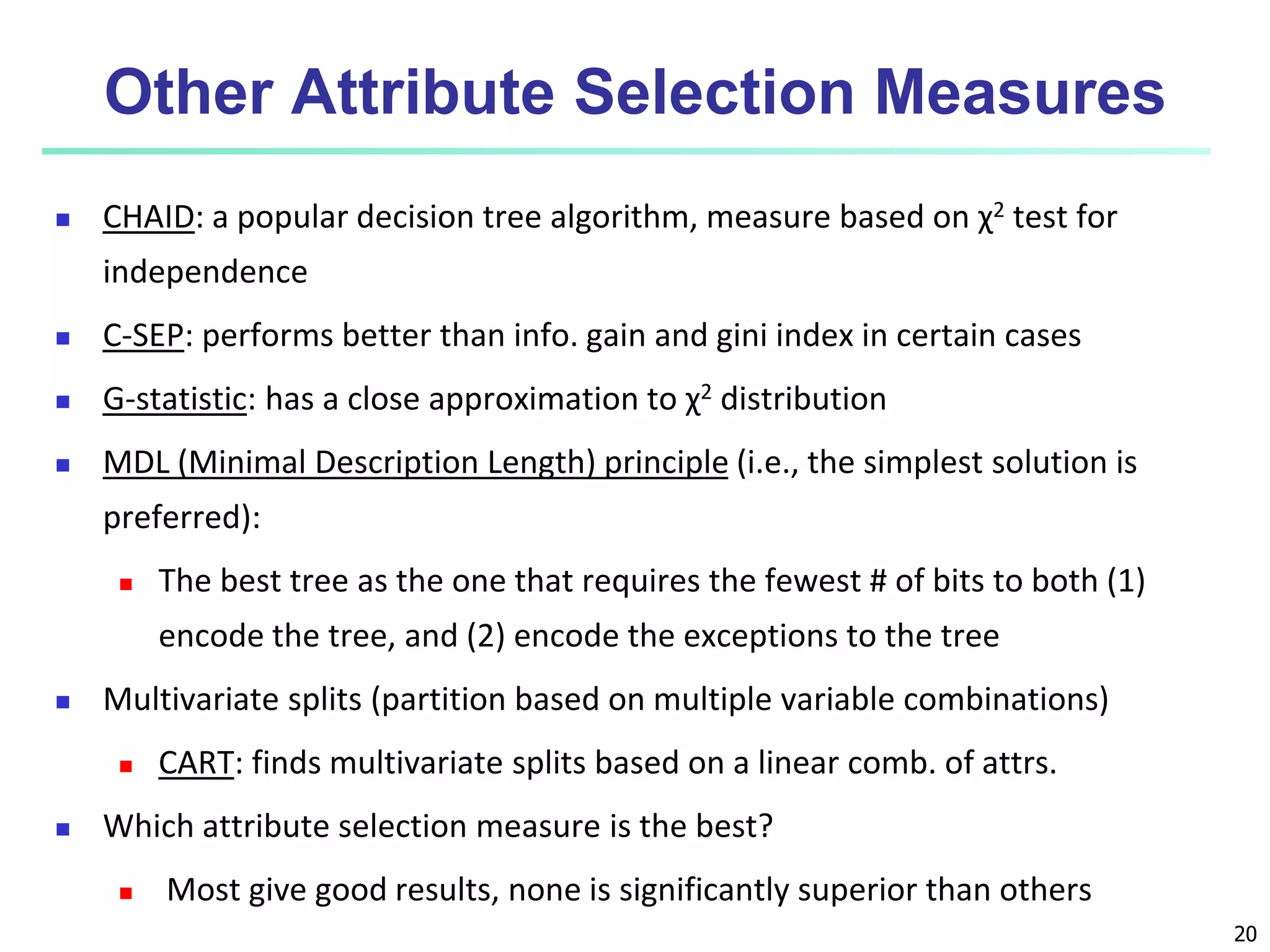 Other Attribute Selection Measures

- CHAID: a popular decision tree algorithm, measure based on $\chi^2$ test for independence
- C-SEP: performs better than info. gain and gini index in certain cases
- G-statistic: has a close approximation to $\chi^2$ distribution
- MDL (Minimal Description Length) principle (i.e., the simplest solution is preferred):
  - The best tree as the one that requires the fewest # of bits to both (1) encode the tree, and (2) encode the exceptions to the tree
- Multivariate splits (partition based on multiple variable combinations)
  - CART: finds multivariate splits based on a linear comb. of attrs.
- Which attribute selection measure is the best?
  - Most give good results, none is significantly superior than others

20